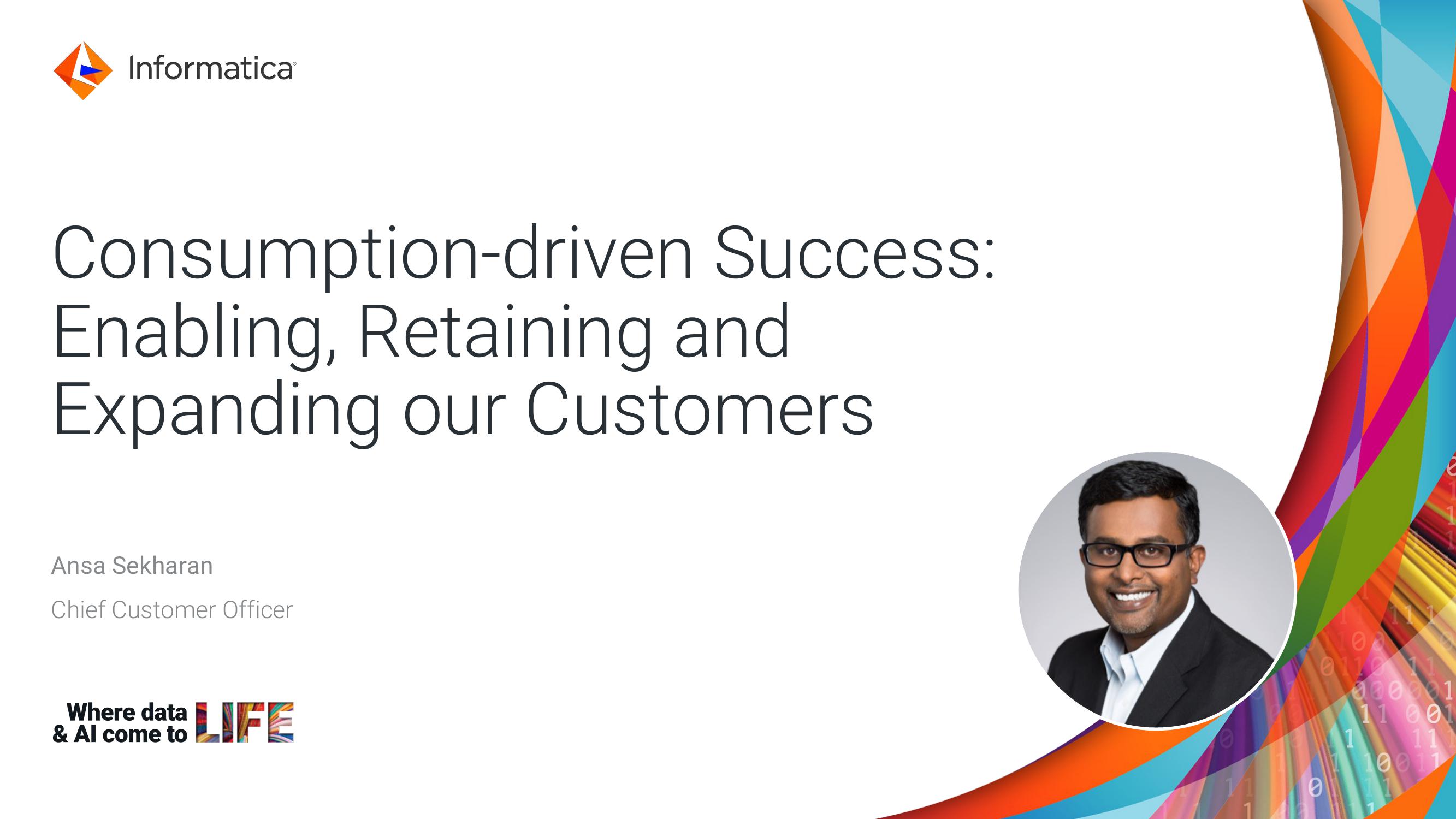 Informatica

Consumption-driven Success: Enabling, Retaining and Expanding our Customers

Ansa Sekharan

Chief Customer Officer

Where data & AI come to LIFE